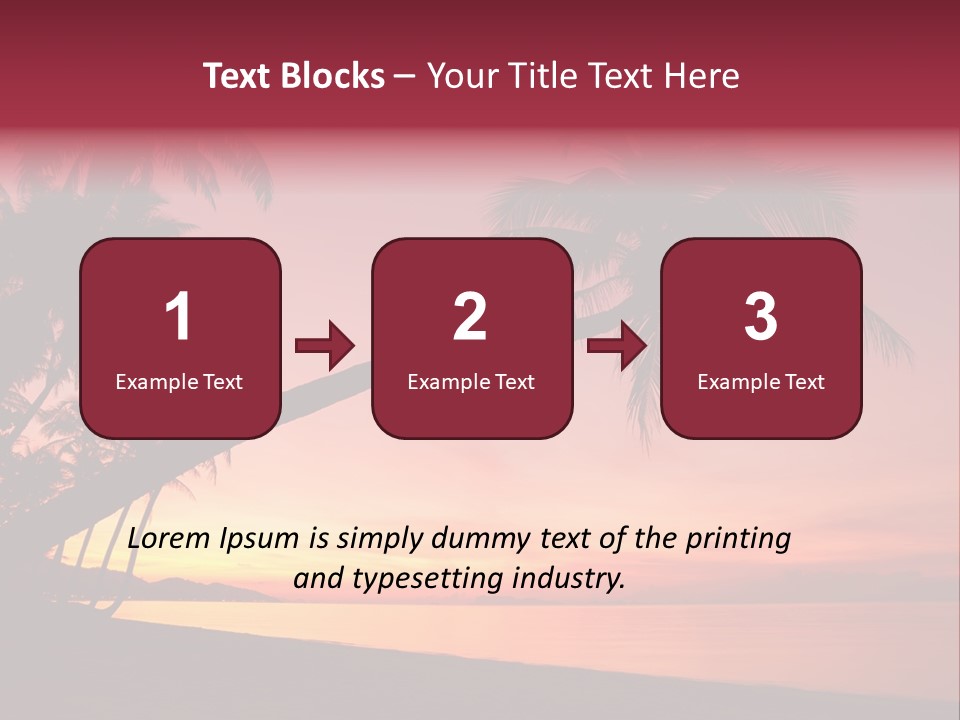 Text Blocks – Your Title Text Here

1
Example Text

2
Example Text

3
Example Text

Lorem Ipsum is simply dummy text of the printing and typesetting industry.